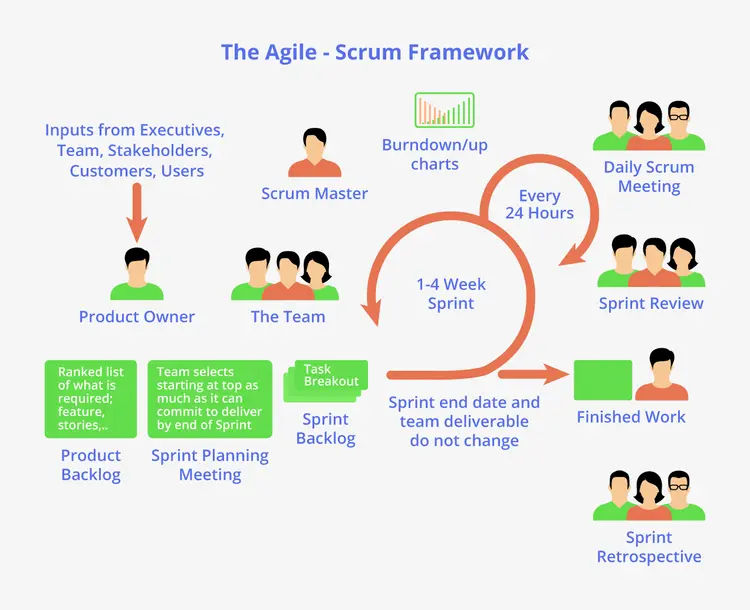 The Agile - Scrum Framework

Inputs from Executives, Team, Stakeholders, Customers, Users

Scrum Master

Burndown/up charts

Daily Scrum Meeting

Every 24 Hours

Product Owner

The Team

1-4 Week Sprint

Sprint Review

Ranked list of what is required; feature, stories,..

Product Backlog

Team selects starting at top as much as it can commit to deliver by end of Sprint

Sprint Planning Meeting

Task Breakout

Sprint Backlog

Sprint end date and team deliverable do not change

Finished Work

Sprint Retrospective